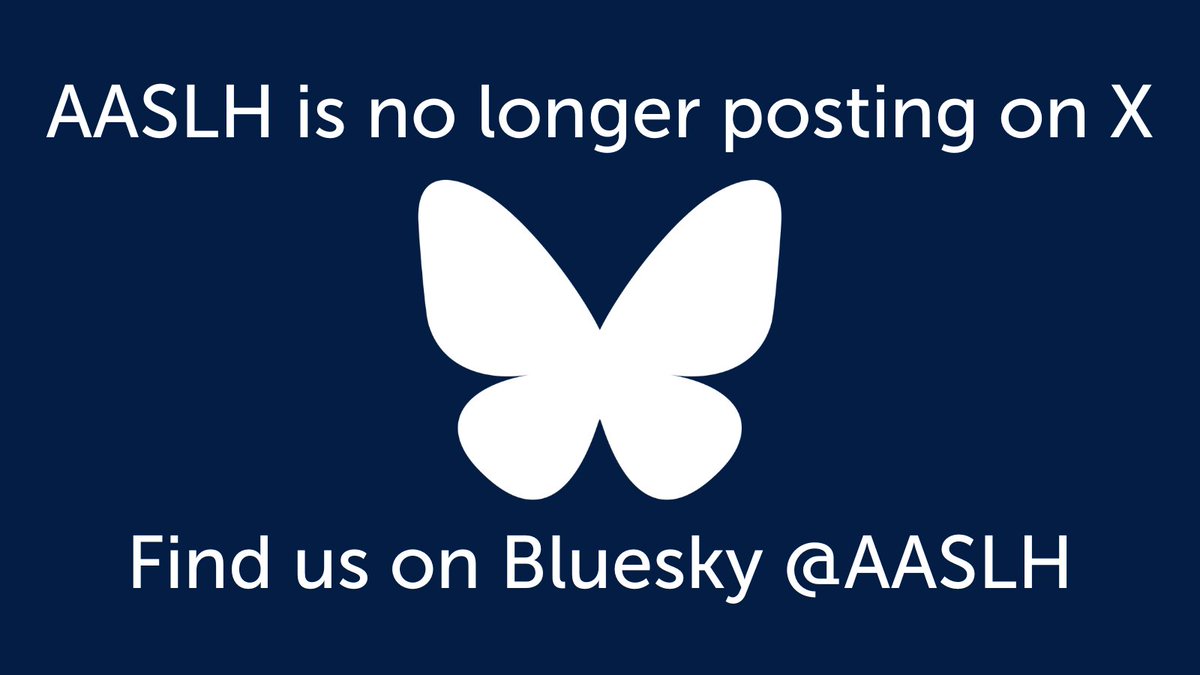 AASLH is no longer posting on X

Find us on Bluesky @AASLH